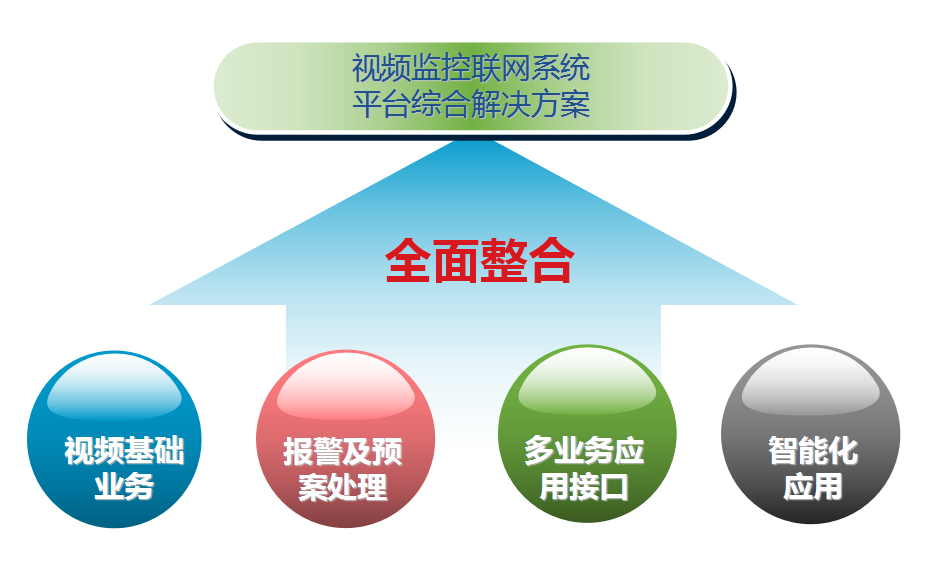 视频监控联网系统
平台综合解决方案

全面整合

视频基础业务

报警及预案处理

多业务应用接口

智能化应用